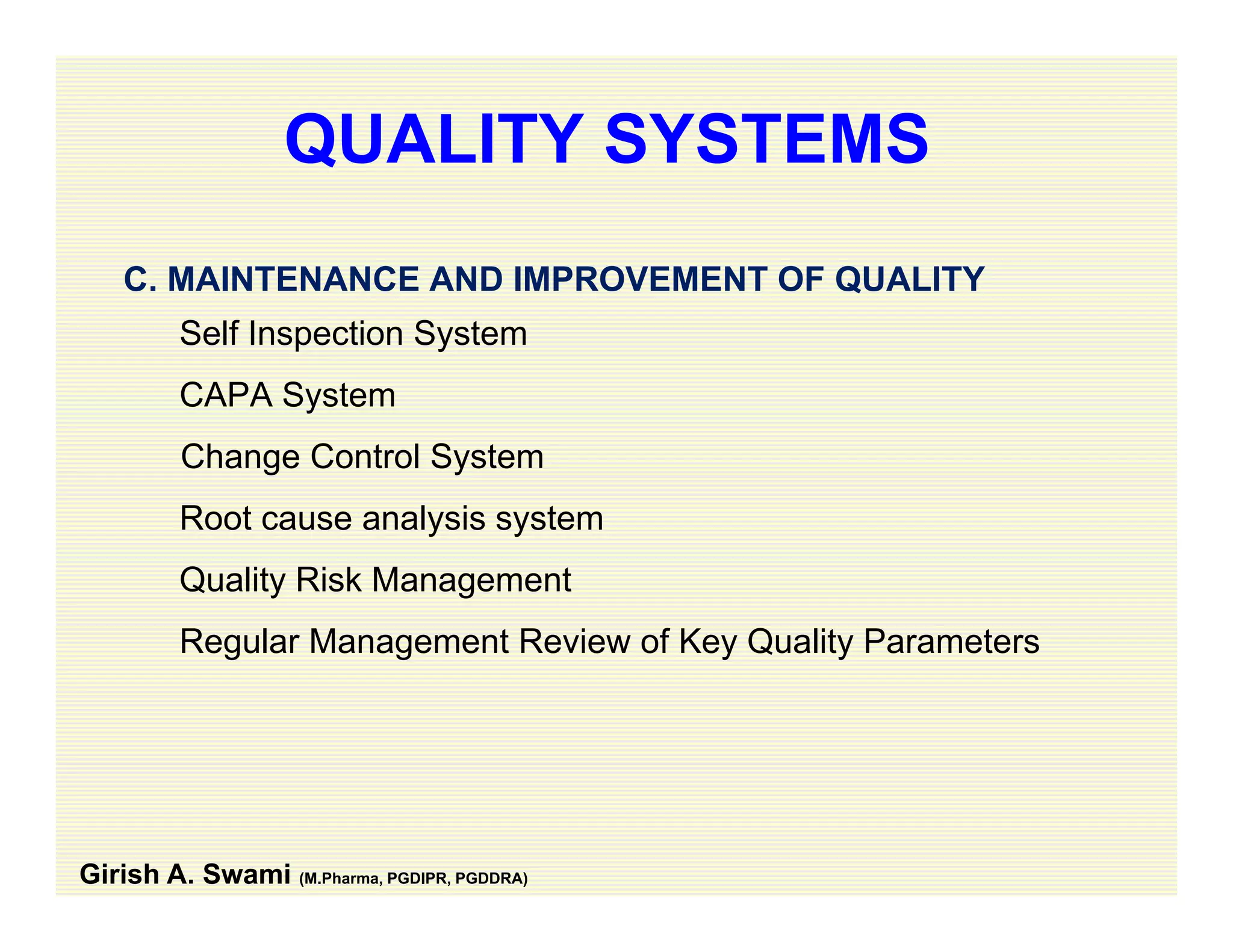 QUALITY SYSTEMS

C. MAINTENANCE AND IMPROVEMENT OF QUALITY

Self Inspection System

CAPA System

Change Control System

Root cause analysis system

Quality Risk Management

Regular Management Review of Key Quality Parameters

Girish A. Swami (M.Pharma, PGDIPR, PGDDRA)